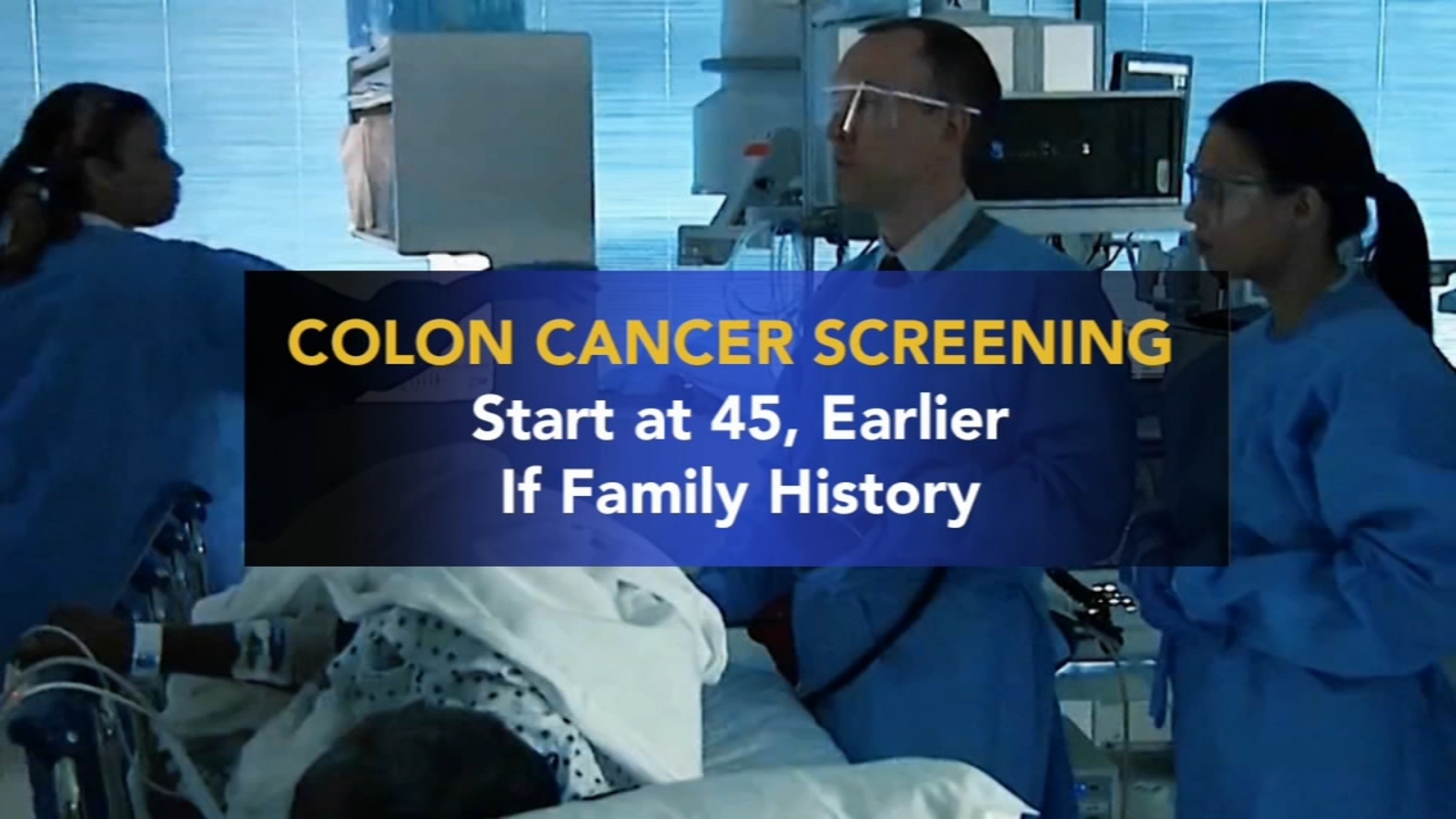 COLON CANCER SCREENING
Start at 45, Earlier
If Family History